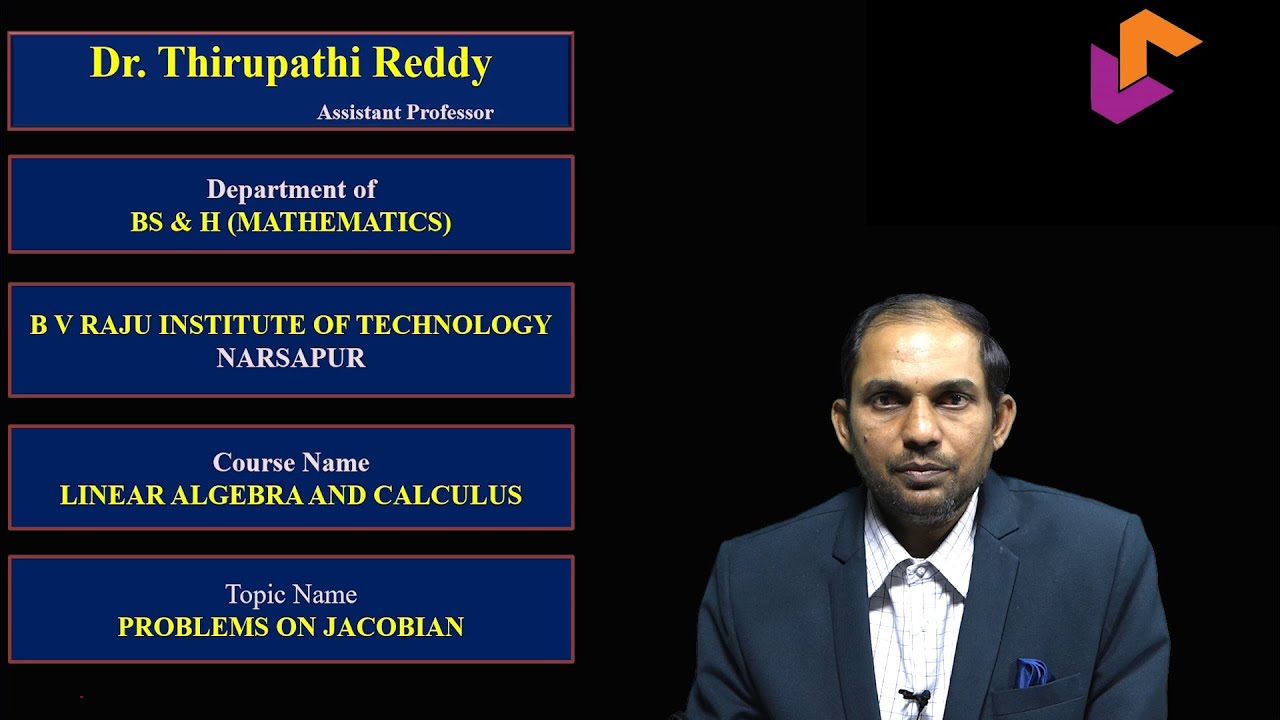 Dr. Thirupathi Reddy
Assistant Professor

Department of
BS & H (MATHEMATICS)

B V RAJU INSTITUTE OF TECHNOLOGY
NARSAPUR

Course Name
LINEAR ALGEBRA AND CALCULUS

Topic Name
PROBLEMS ON JACOBIAN